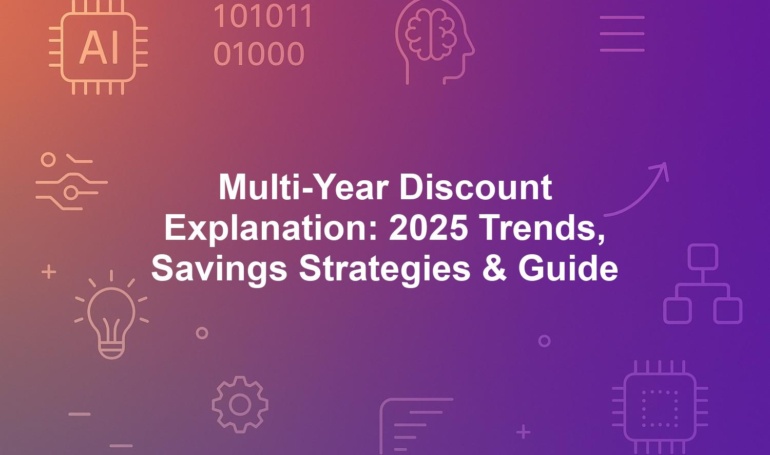 AI

101011
01000

Multi-Year Discount Explanation: 2025 Trends, Savings Strategies & Guide